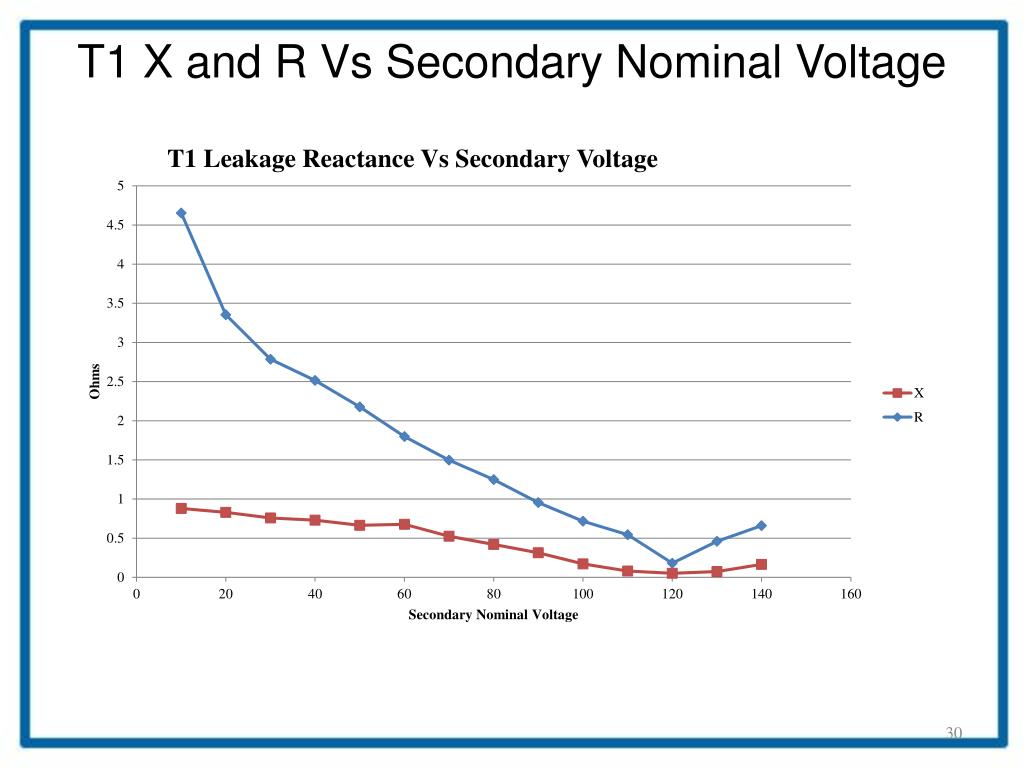 T1 X and R Vs Secondary Nominal Voltage

T1 Leakage Reactance Vs Secondary Voltage

5
4.5
4
3.5
3
2.5
2
1.5
1
0.5
0

Ohms

0 20 40 60 80 100 120 140 160

Secondary Nominal Voltage

X
R

30